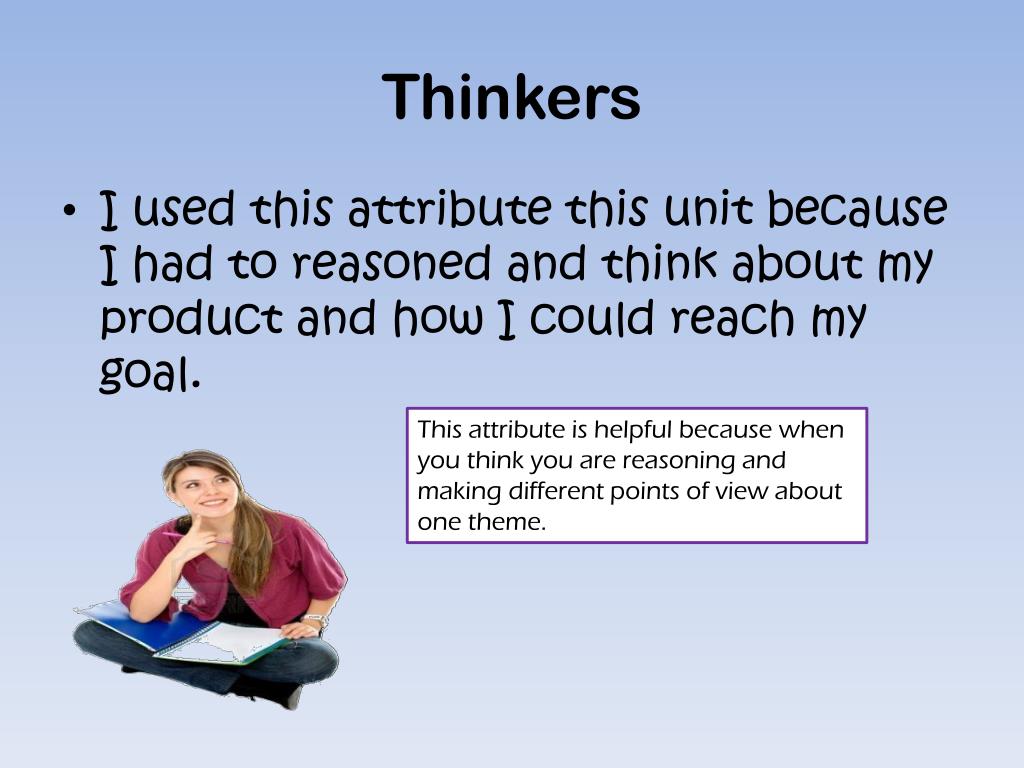 Thinkers

• I used this attribute this unit because I had to reasoned and think about my product and how I could reach my goal.

This attribute is helpful because when you think you are reasoning and making different points of view about one theme.